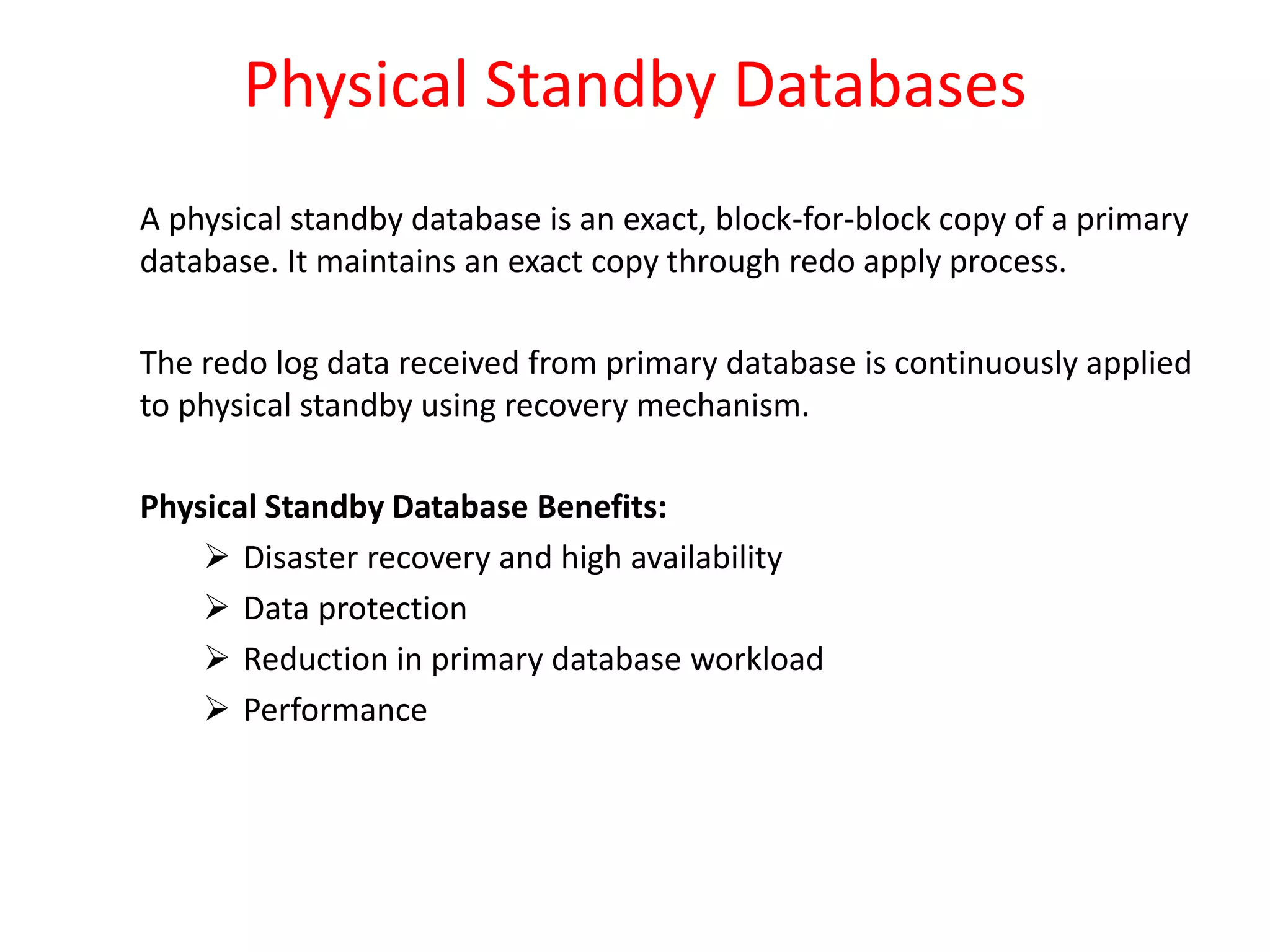 Physical Standby Databases

A physical standby database is an exact, block-for-block copy of a primary database. It maintains an exact copy through redo apply process.

The redo log data received from primary database is continuously applied to physical standby using recovery mechanism.

Physical Standby Database Benefits:

➢ Disaster recovery and high availability
➢ Data protection
➢ Reduction in primary database workload
➢ Performance